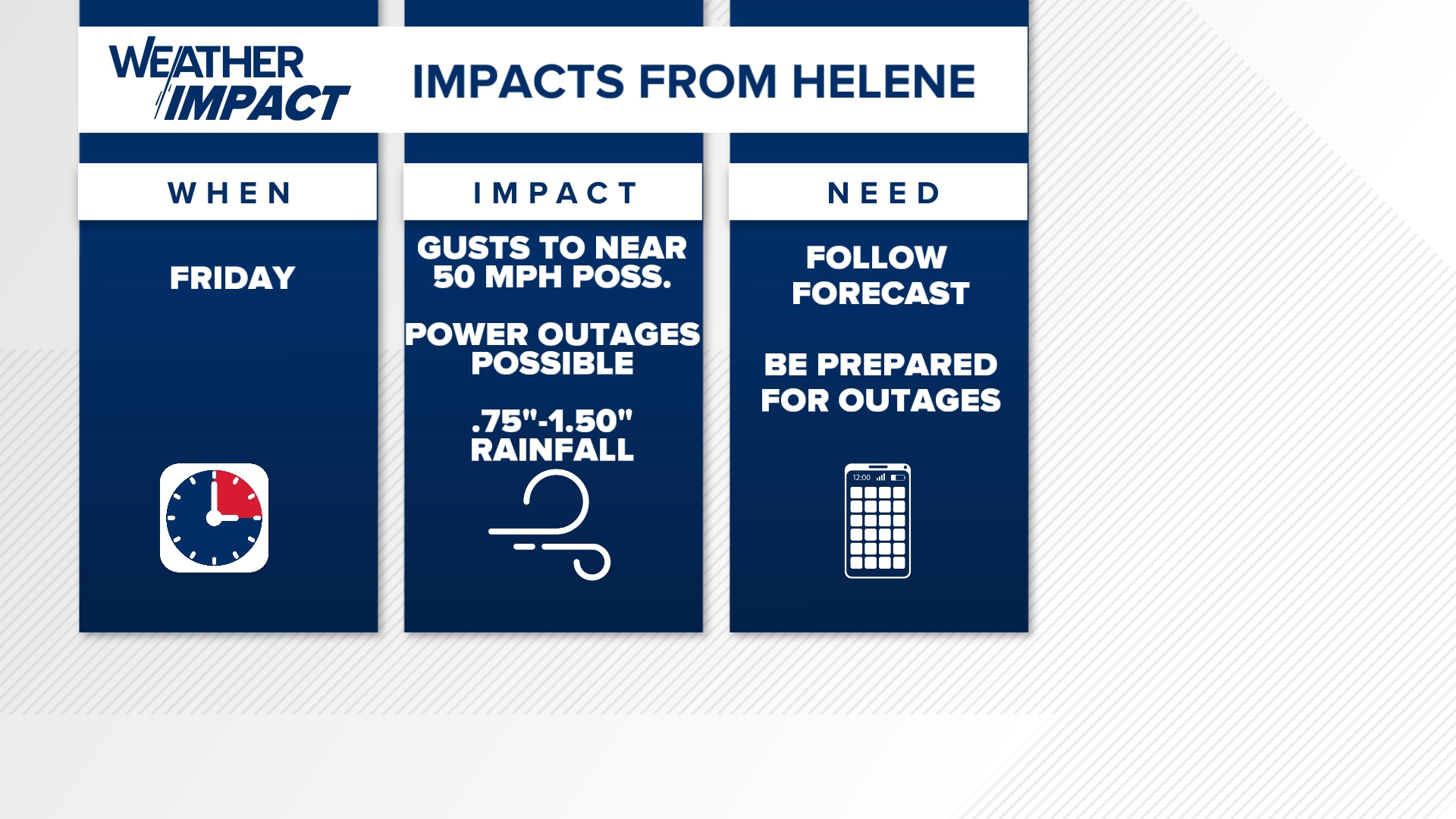 WEATHER IMPACT

IMPACTS FROM HELENE

WHEN

FRIDAY

IMPACT

GUSTS TO NEAR 50 MPH POSS.

POWER OUTAGES POSSIBLE

.75"-1.50" RAINFALL

NEED

FOLLOW FORECAST

BE PREPARED FOR OUTAGES

12:00